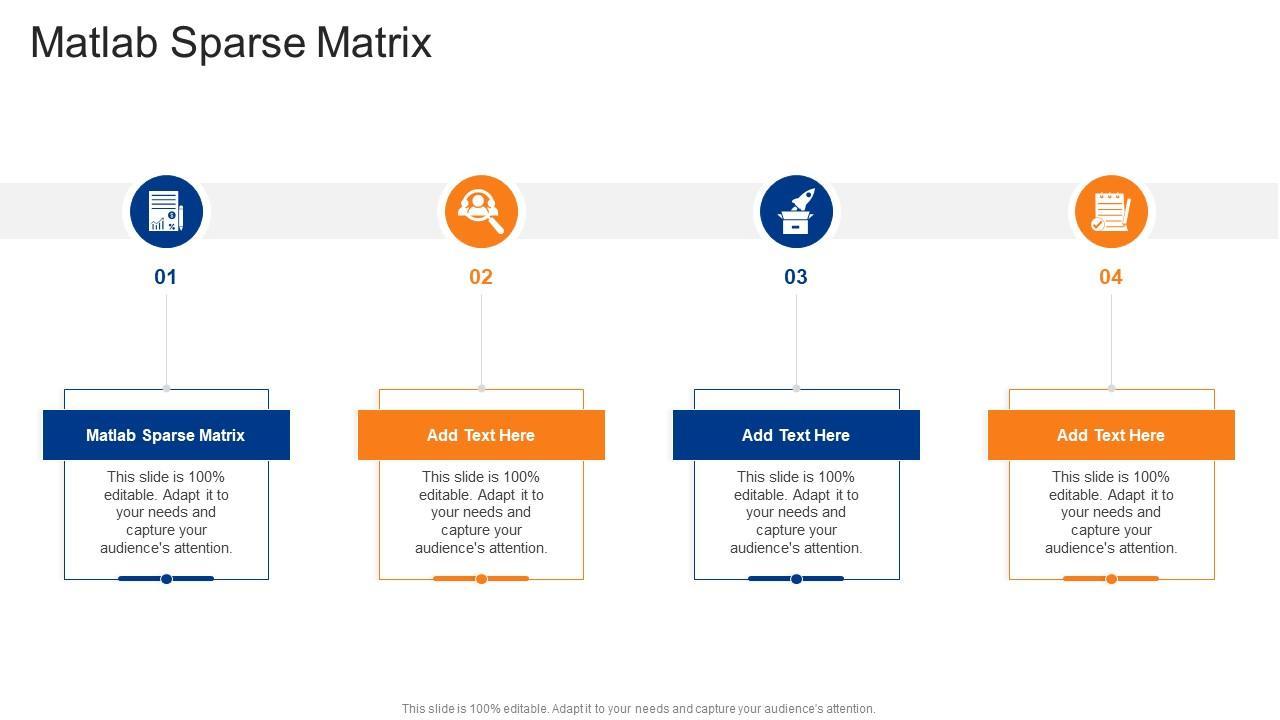 Matlab Sparse Matrix

01

Matlab Sparse Matrix

This slide is 100% editable. Adapt it to your needs and capture your audience's attention.

02

Add Text Here

This slide is 100% editable. Adapt it to your needs and capture your audience's attention.

03

Add Text Here

This slide is 100% editable. Adapt it to your needs and capture your audience's attention.

04

Add Text Here

This slide is 100% editable. Adapt it to your needs and capture your audience's attention.

This slide is 100% editable. Adapt it to your needs and capture your audience's attention.